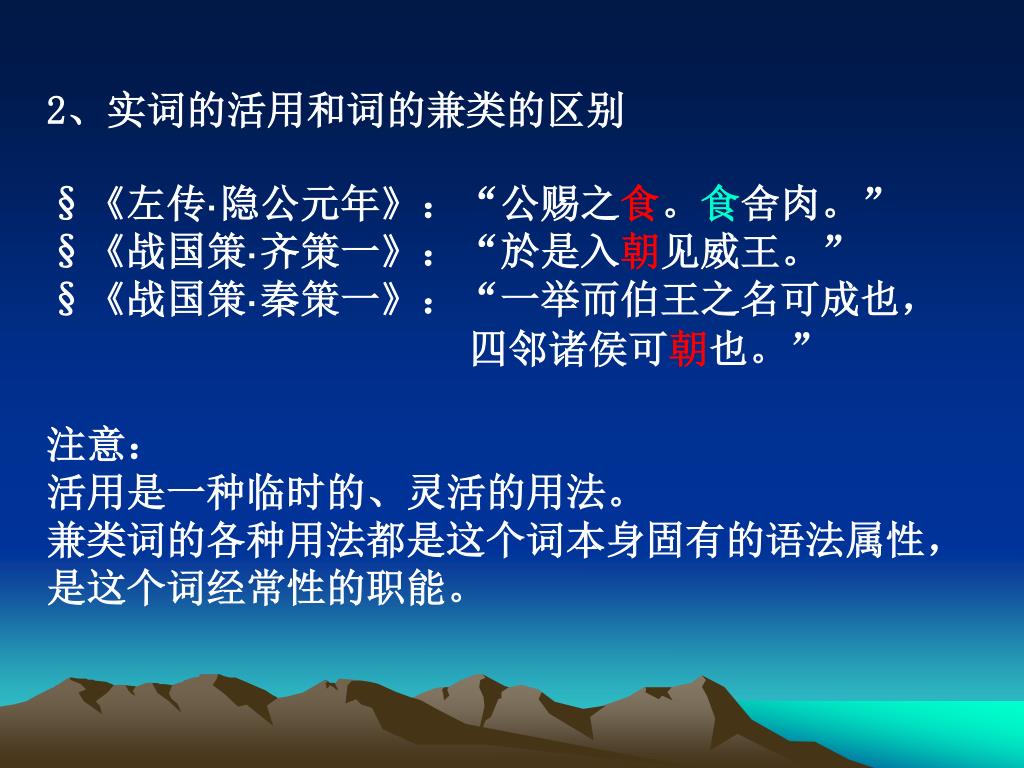 2、实词的活用和词的兼类的区别

§《左传·隐公元年》：“公赐之食。食舍肉。”
§《战国策·齐策一》：“於是入朝见威王。”
§《战国策·秦策一》：“一举而伯王之名可成也，四邻诸侯可朝也。”

注意：
活用是一种临时的、灵活的用法。
兼类词的各种用法都是这个词本身固有的语法属性，是这个词经常性的职能。